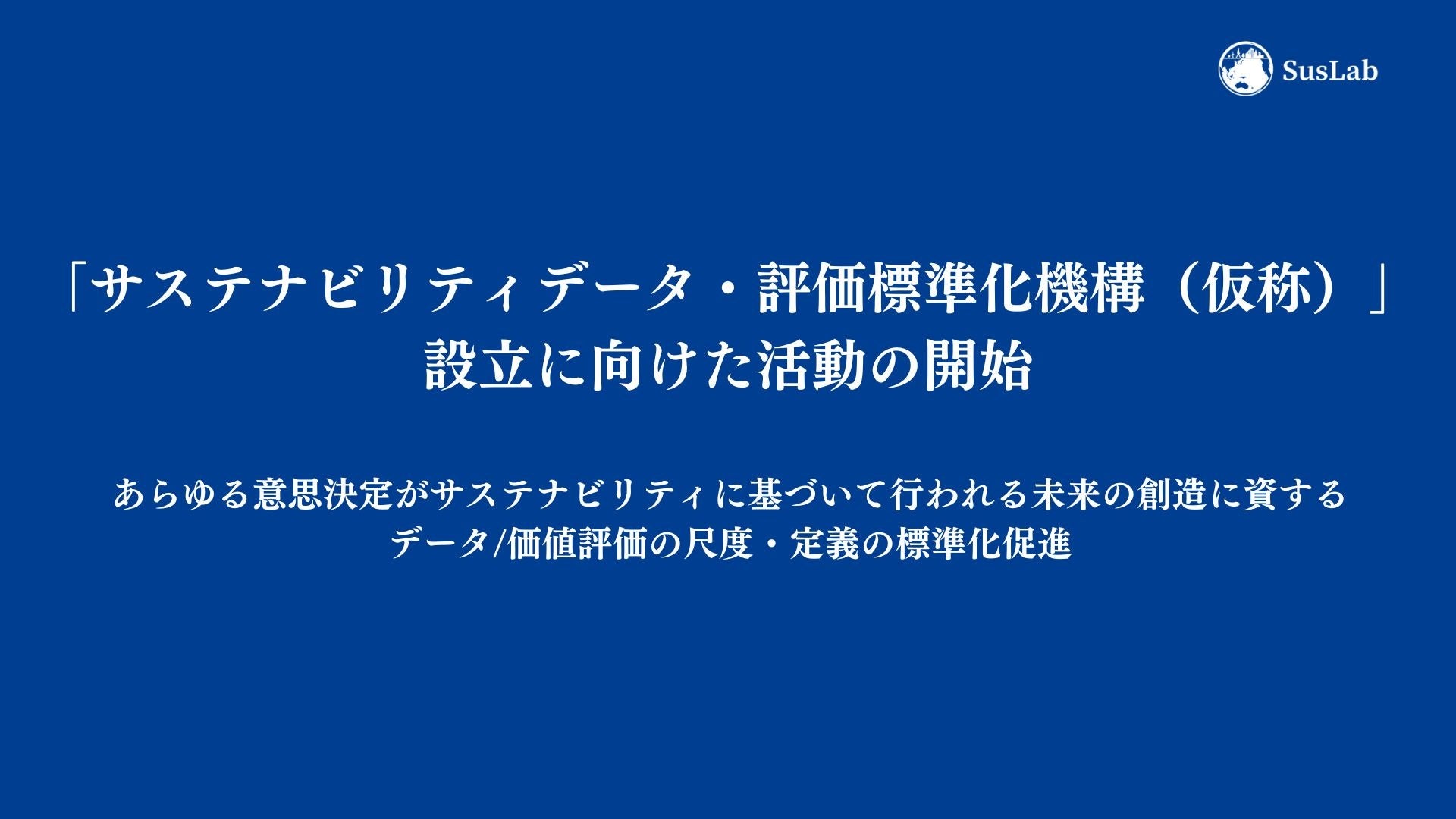 SusLab

「サステナビリティデータ・評価標準化機構（仮称）」
設立に向けた活動の開始

あらゆる意思決定がサステナビリティに基づいて行われる未来の創造に資する
データ/価値評価の尺度・定義の標準化促進